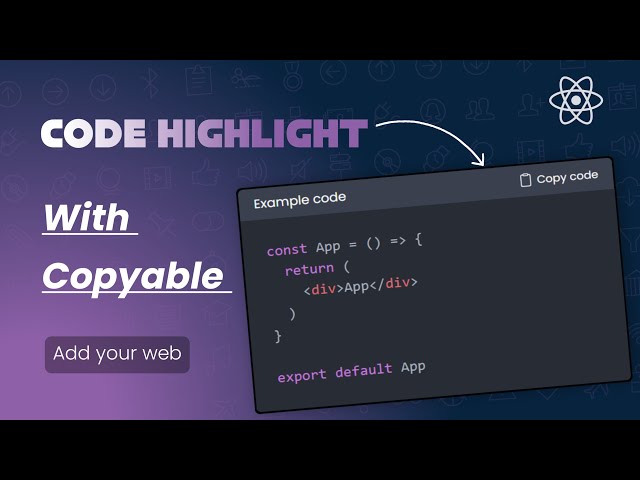 CODE HIGHLIGHT

With

Copyable

Add your web

Example code

Copy code

const App = () => {
  return (
    <div>App</div>
  )
}

export default App